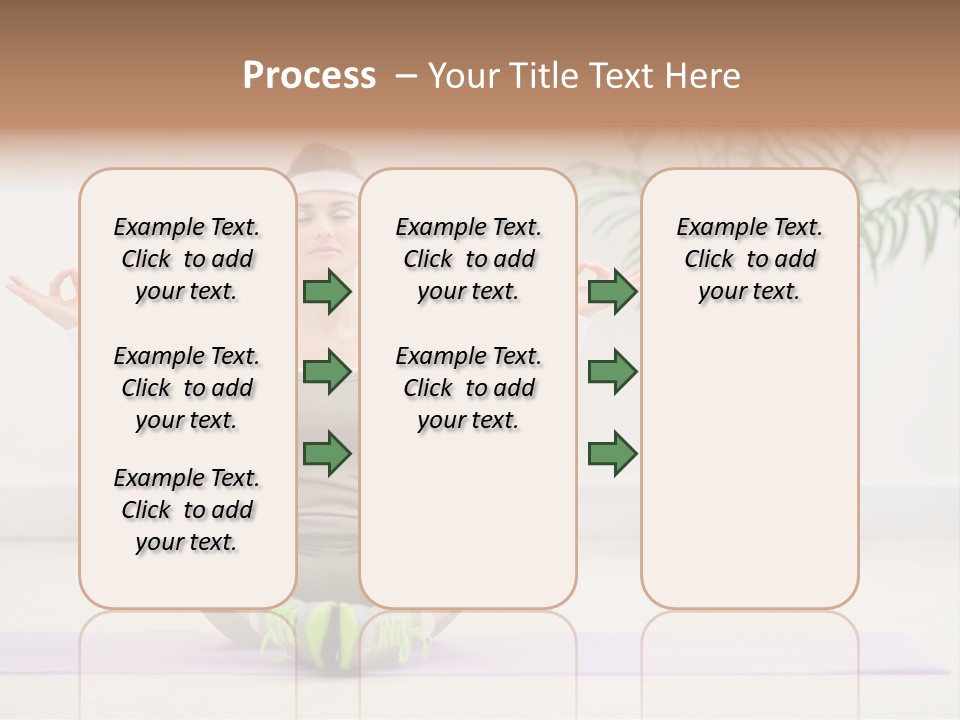 Process – Your Title Text Here

Example Text. Click to add your text.

Example Text. Click to add your text.

Example Text. Click to add your text.

Example Text. Click to add your text.

Example Text. Click to add your text.

Example Text. Click to add your text.